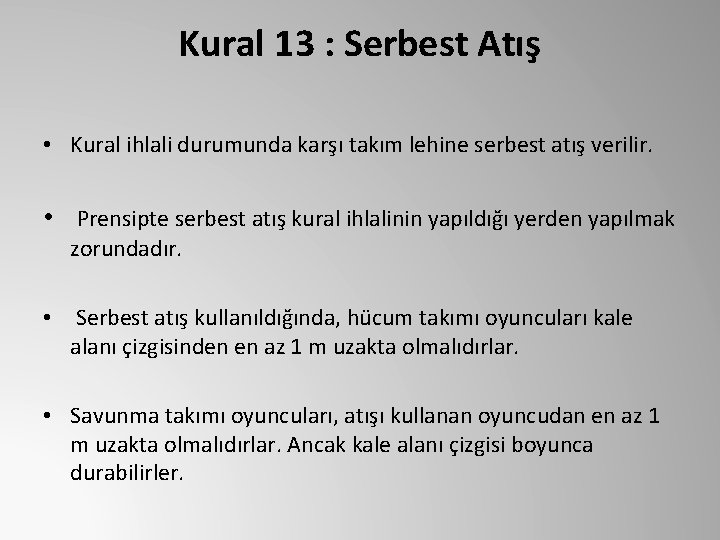 Kural 13 : Serbest Atış

• Kural ihlali durumunda karşı takım lehine serbest atış verilir.

• Prensipte serbest atış kural ihlalinin yapıldığı yerden yapılmak zorundadır.

• Serbest atış kullanıldığında, hücum takımı oyuncuları kale alanı çizgisinden en az 1 m uzakta olmalıdırlar.

• Savunma takımı oyuncuları, atışı kullanan oyuncudan en az 1 m uzakta olmalıdırlar. Ancak kale alanı çizgisi boyunca durabilirler.